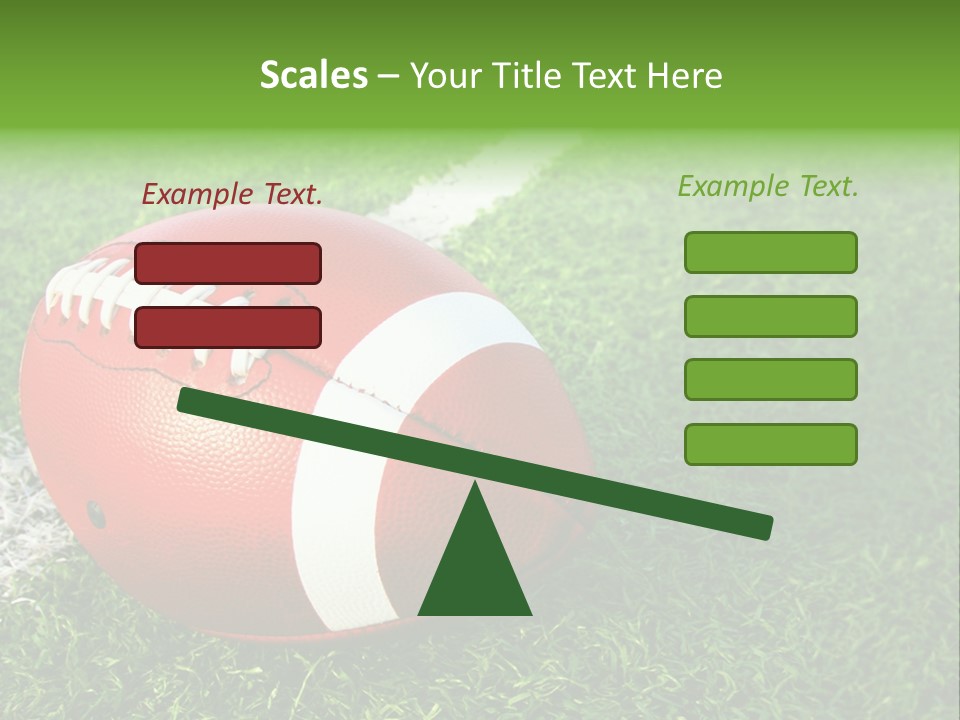 Scales – Your Title Text Here

Example Text.

Example Text.